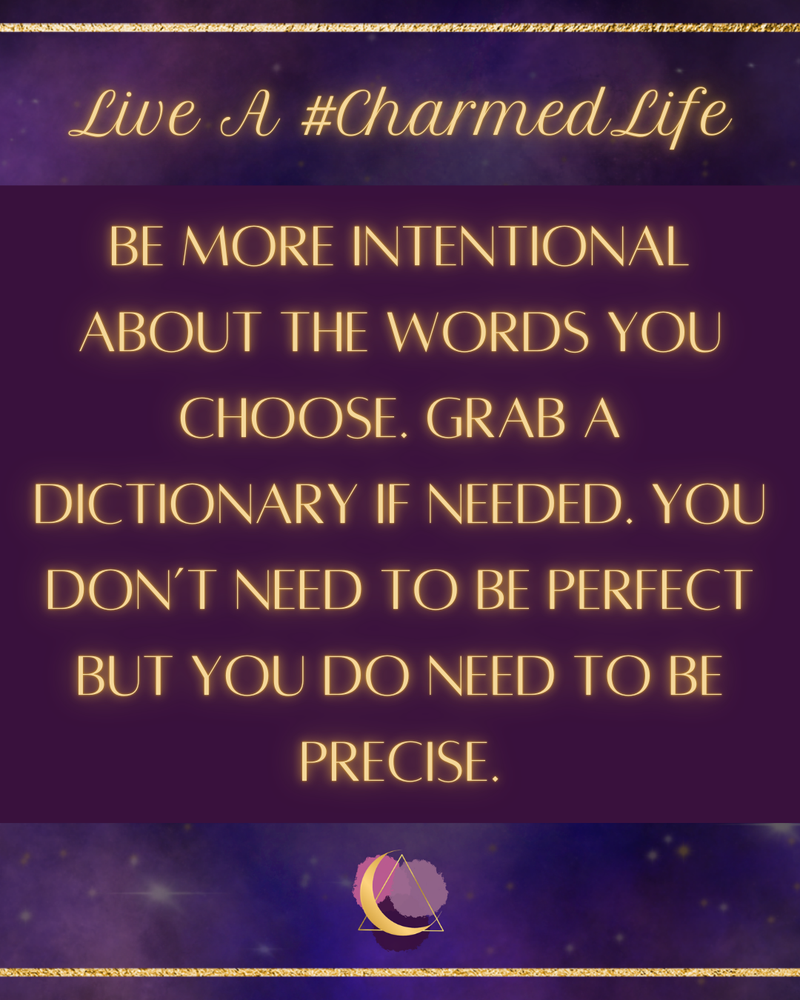 Live A #CharmedLife

BE MORE INTENTIONAL ABOUT THE WORDS YOU CHOOSE. GRAB A DICTIONARY IF NEEDED. YOU DON'T NEED TO BE PERFECT BUT YOU DO NEED TO BE PRECISE.